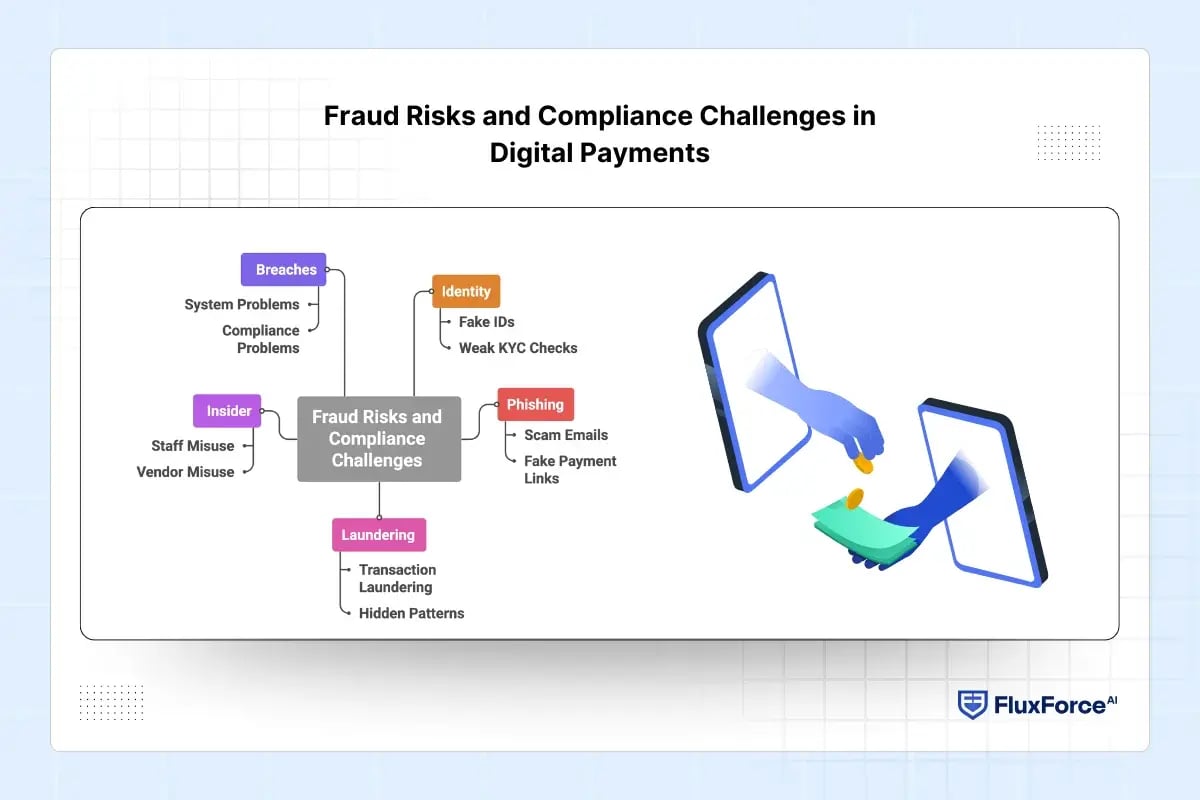 Fraud Risks and Compliance Challenges in Digital Payments

Breaches
System Problems
Compliance Problems

Identity
Fake IDs
Weak KYC Checks

Insider
Staff Misuse
Vendor Misuse

Fraud Risks and Compliance Challenges

Phishing
Scam Emails
Fake Payment Links

Laundering
Transaction Laundering
Hidden Patterns

FluxForce AI